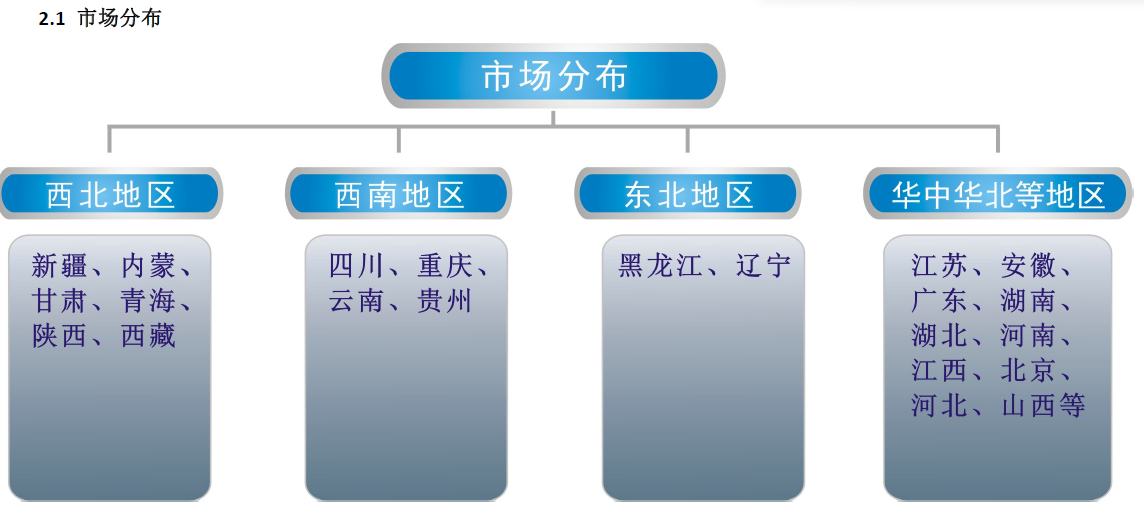 2.1 市场分布

市场分布

西北地区

新疆、内蒙、甘肃、青海、陕西、西藏

西南地区

四川、重庆、云南、贵州

东北地区

黑龙江、辽宁

华中华北等地区

江苏、安徽、广东、湖南、湖北、河南、江西、北京、河北、山西等